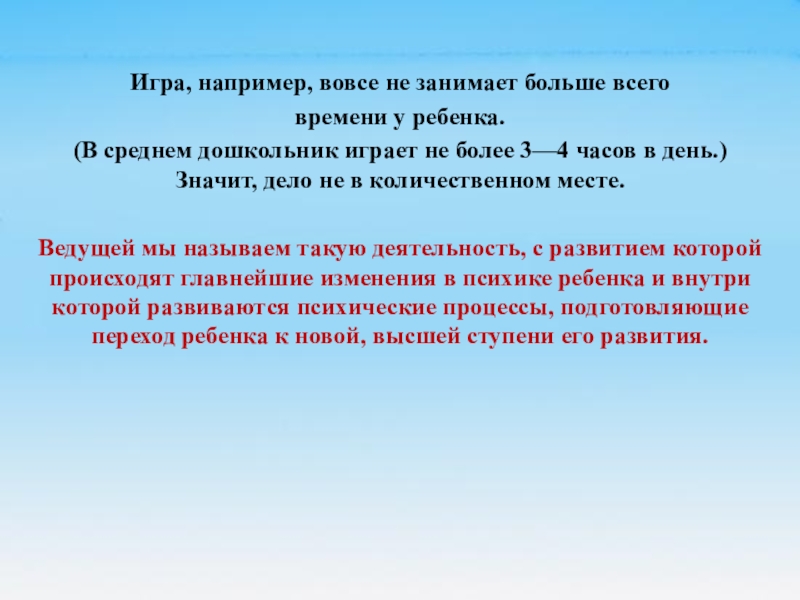 Игра, например, вовсе не занимает больше всего времени у ребенка.
(В среднем дошкольник играет не более 3—4 часов в день.)
Значит, дело не в количественном месте.

Ведущей мы называем такую деятельность, с развитием которой происходят главнейшие изменения в психике ребенка и внутри которой развиваются психические процессы, подготовляющие переход ребенка к новой, высшей ступени его развития.